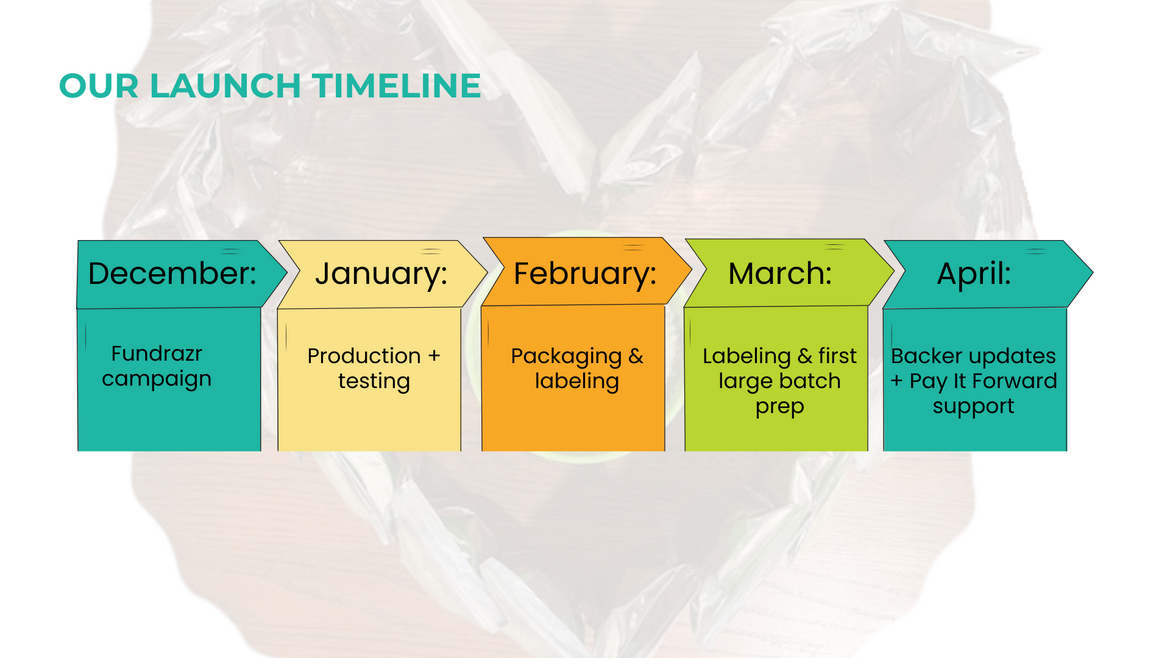 OUR LAUNCH TIMELINE

December:

Fundrazr campaign

January:

Production + testing

February:

Packaging & labeling

March:

Labeling & first large batch prep

April:

Backer updates + Pay It Forward support